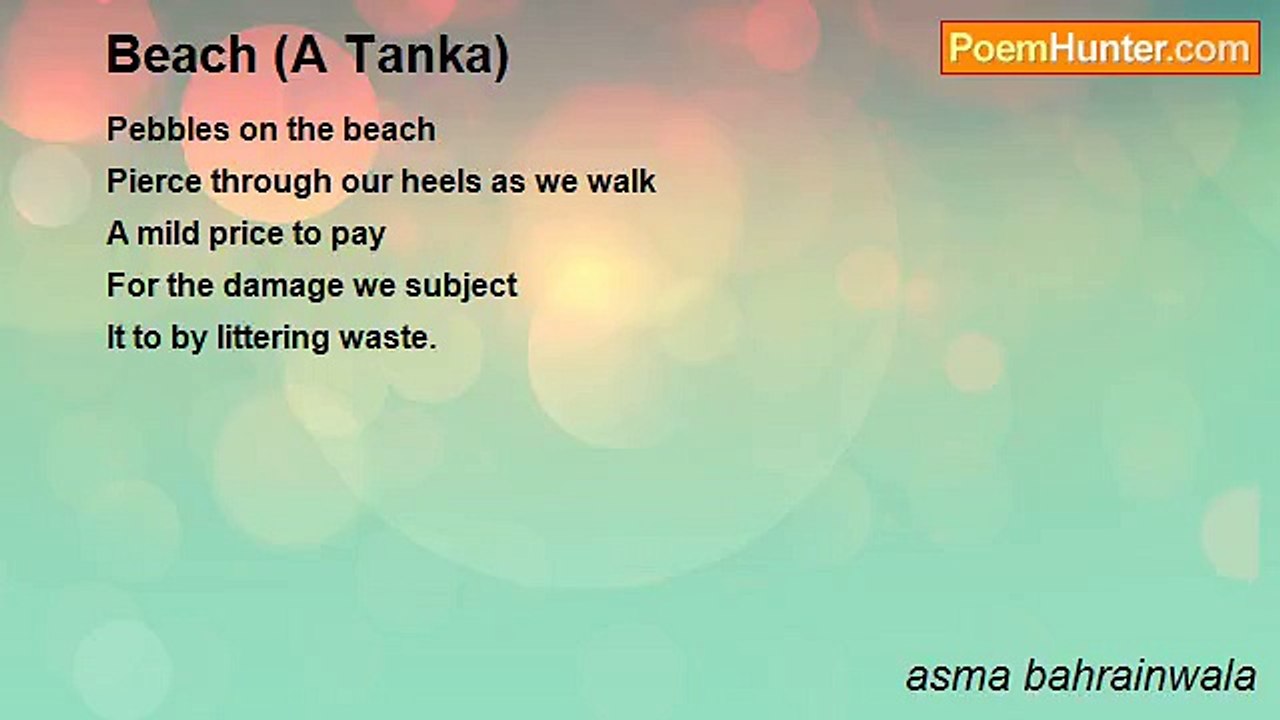 Beach (A Tanka)

PoemHunter.com

Pebbles on the beach
Pierce through our heels as we walk
A mild price to pay
For the damage we subject
It to by littering waste.

asma bahrainwala